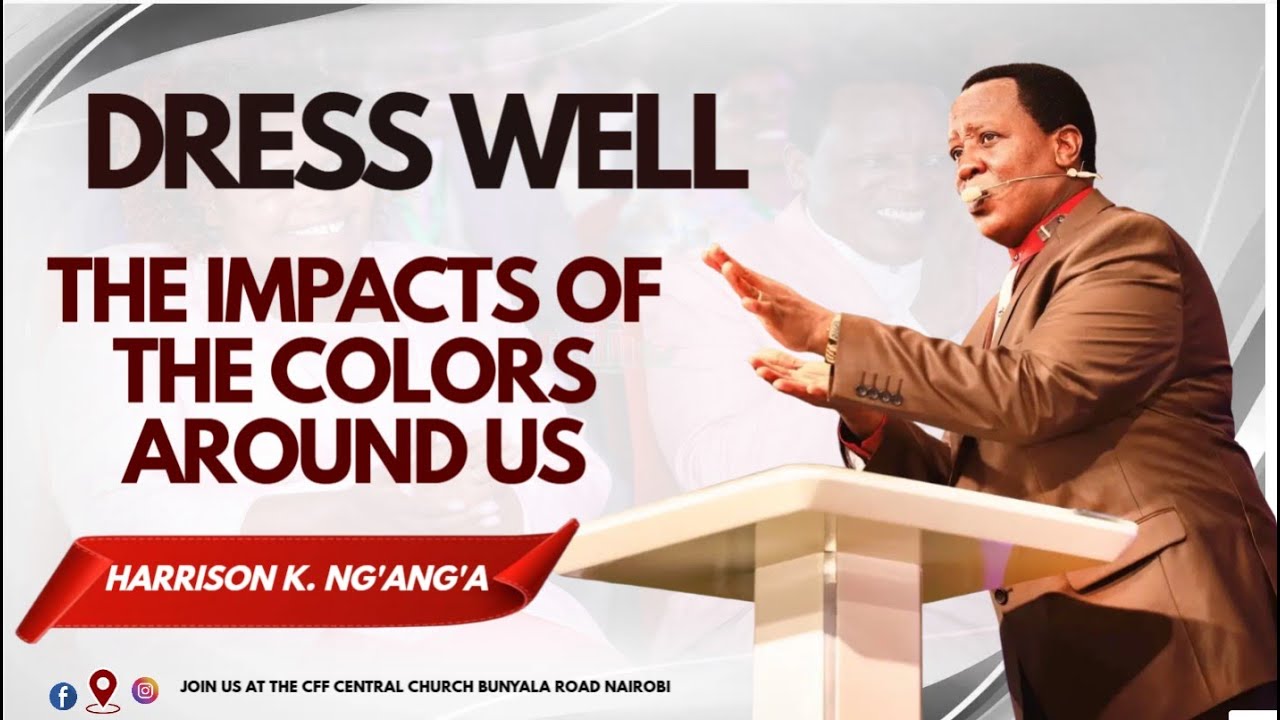 DRESS WELL

THE IMPACTS OF THE COLORS AROUND US

HARRISON K. NG'ANG'A

JOIN US AT THE CFF CENTRAL CHURCH BUNYALA ROAD NAIROBI